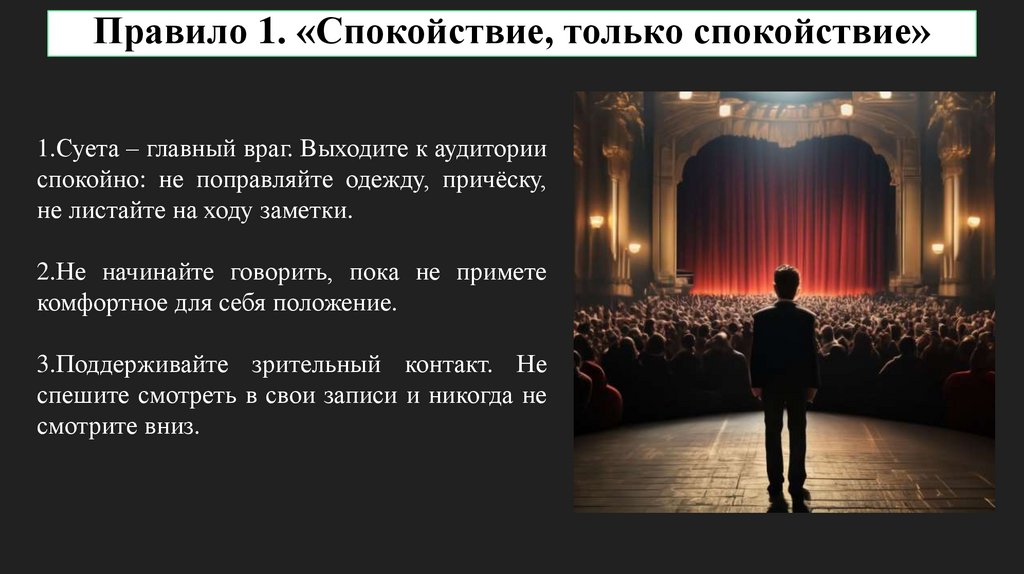 Правило 1. «Спокойствие, только спокойствие»

1.Суета – главный враг. Выходите к аудитории спокойно: не поправляйте одежду, причёску, не листайте на ходу заметки.

2.Не начинайте говорить, пока не примете комфортное для себя положение.

3.Поддерживайте зрительный контакт. Не спешите смотреть в свои записи и никогда не смотрите вниз.